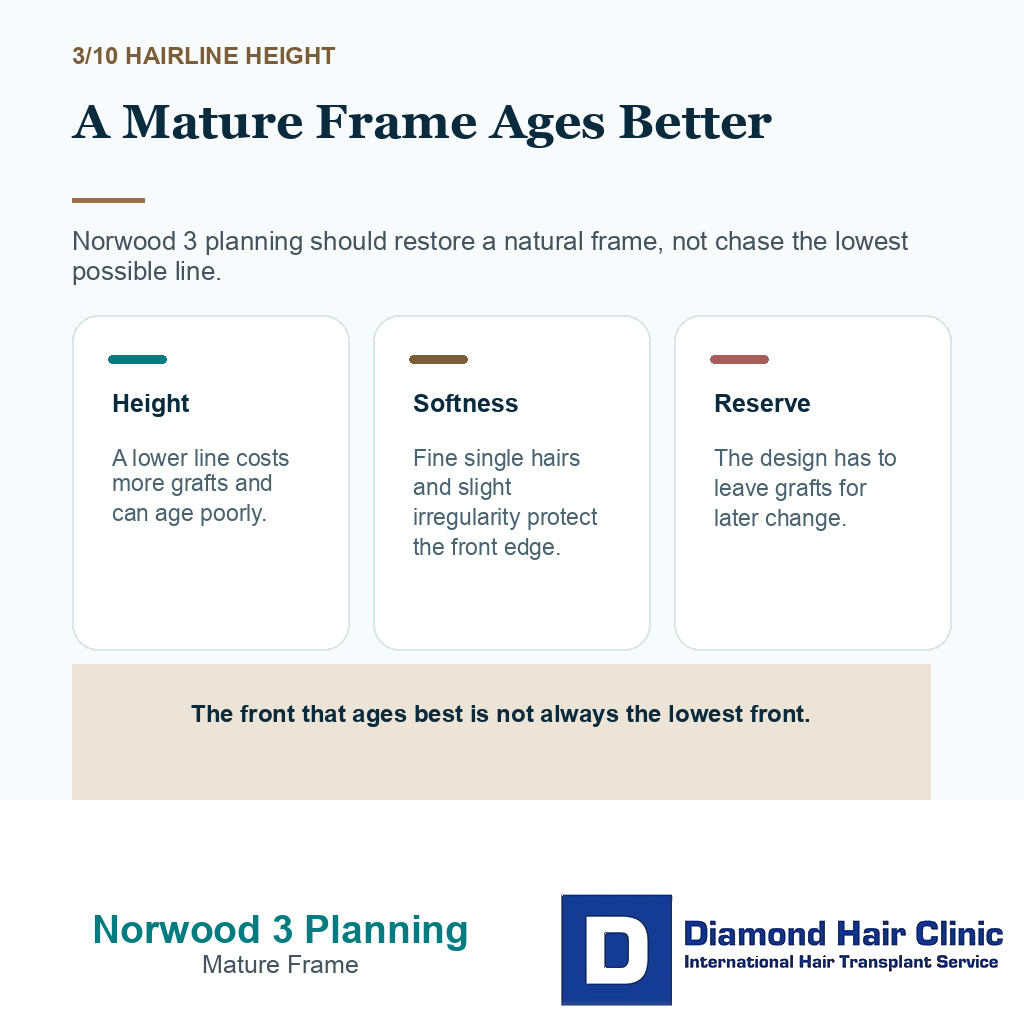 3/10 HAIRLINE HEIGHT

A Mature Frame Ages Better

Norwood 3 planning should restore a natural frame, not chase the lowest possible line.

Height

A lower line costs more grafts and can age poorly.

Softness

Fine single hairs and slight irregularity protect the front edge.

Reserve

The design has to leave grafts for later change.

The front that ages best is not always the lowest front.

Norwood 3 Planning
Mature Frame

D
Diamond Hair Clinic
International Hair Transplant Service